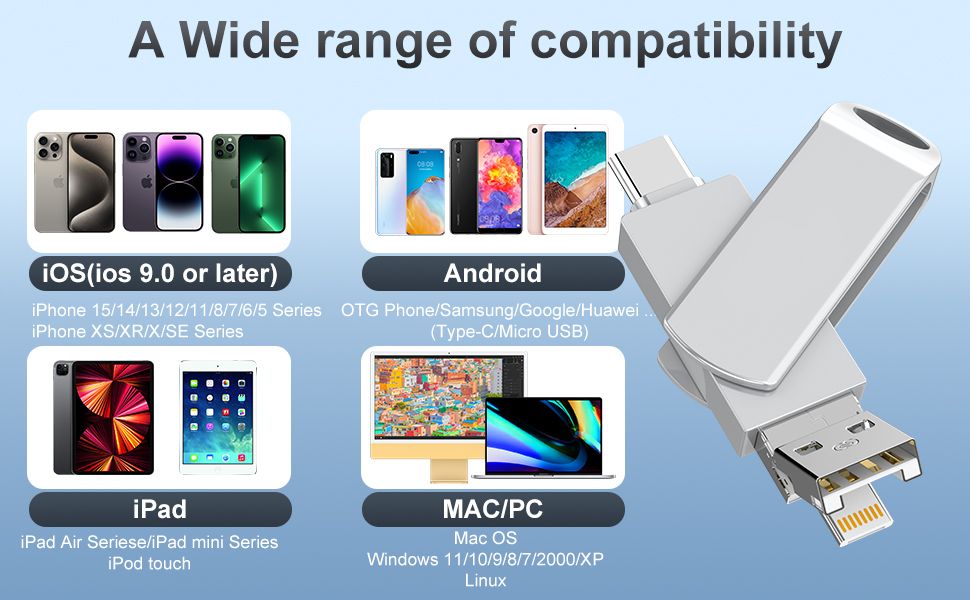 A Wide range of compatibility

iOS(ios 9.0 or later)

iPhone 15/14/13/12/11/8/7/6/5 Series
iPhone XS/XR/X/SE Series

Android

OTG Phone/Samsung/Google/Huawei ...
(Type-C/Micro USB)

iPad

iPad Air Seriese/iPad mini Series
iPod touch

MAC/PC

Mac OS
Windows 11/10/9/8/7/2000/XP
Linux